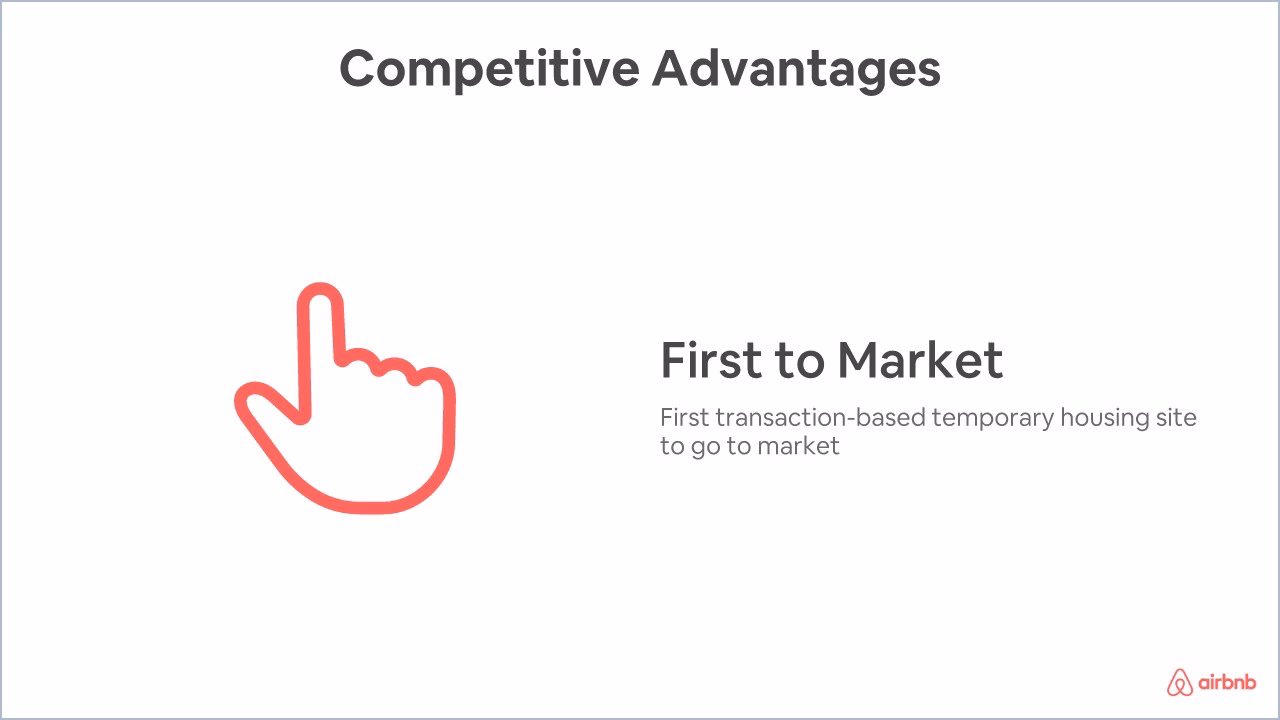 Competitive Advantages

First to Market

First transaction-based temporary housing site to go to market

airbnb